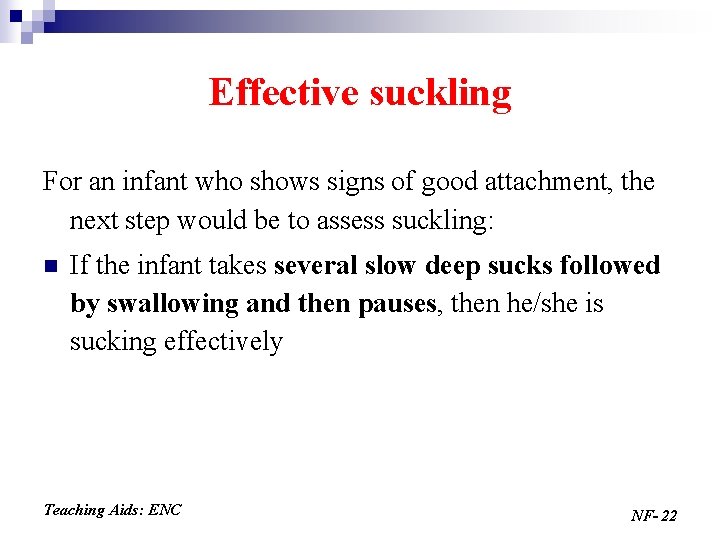 Effective suckling

For an infant who shows signs of good attachment, the next step would be to assess suckling:

• If the infant takes several slow deep sucks followed by swallowing and then pauses, then he/she is sucking effectively

Teaching Aids: ENC

NF- 22